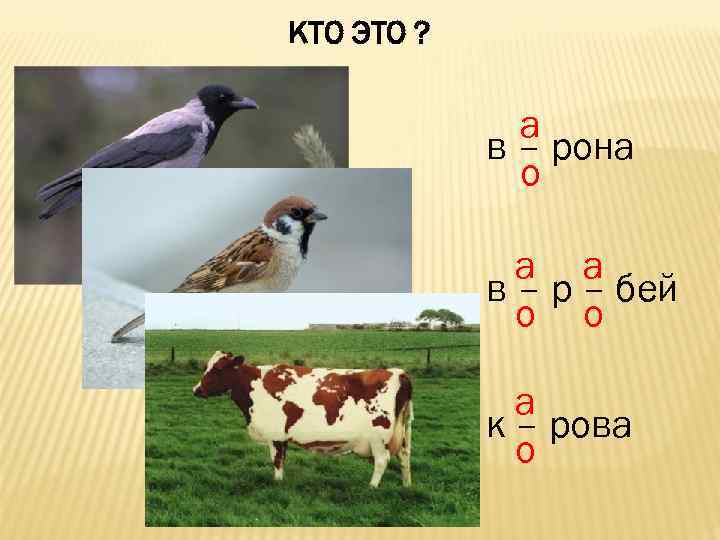 КТО ЭТО ?

в $\frac{а}{о}$ рона

в $\frac{а}{о}$ р $\frac{а}{о}$ бей

к $\frac{а}{о}$ рова